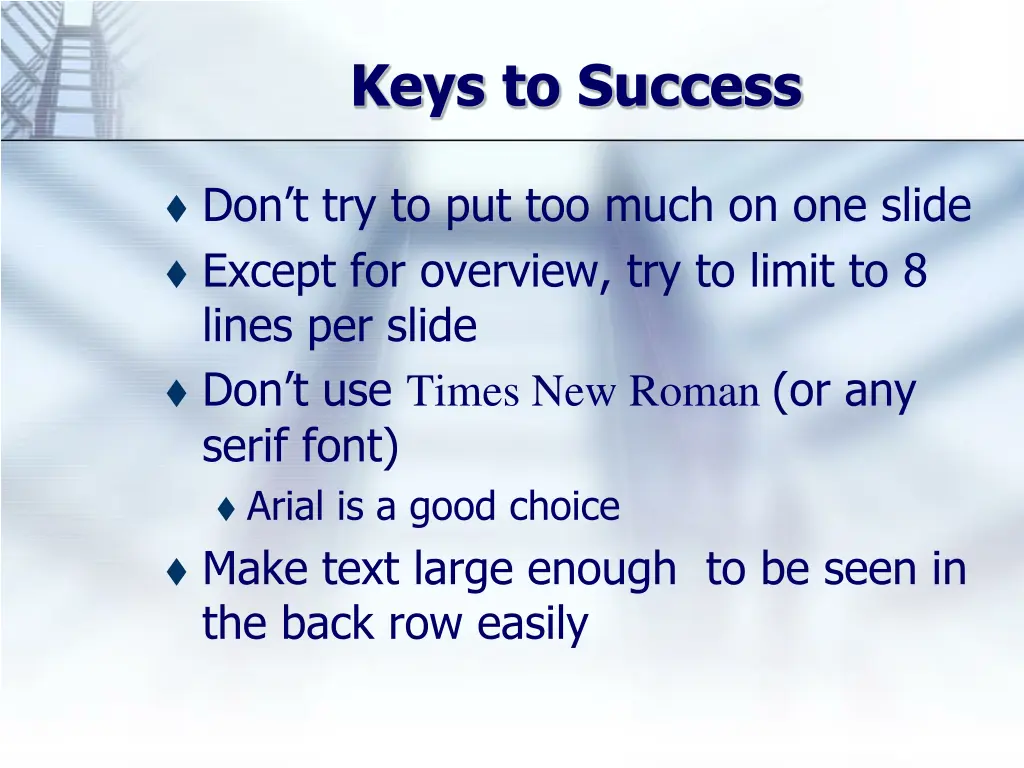 Keys to Success

♦ Don’t try to put too much on one slide
♦ Except for overview, try to limit to 8 lines per slide
♦ Don’t use Times New Roman (or any serif font)
♦ Arial is a good choice
♦ Make text large enough  to be seen in the back row easily